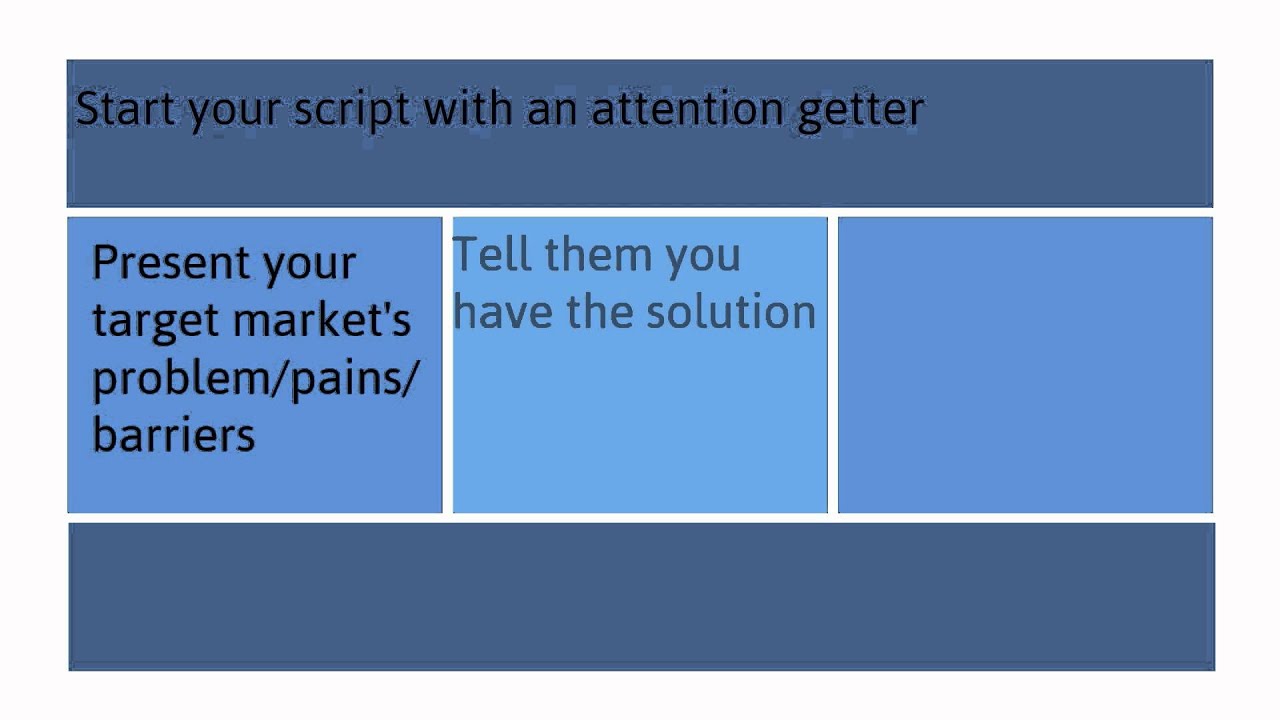 Start your script with an attention getter

Present your target market's problem/pains/ barriers

Tell them you have the solution